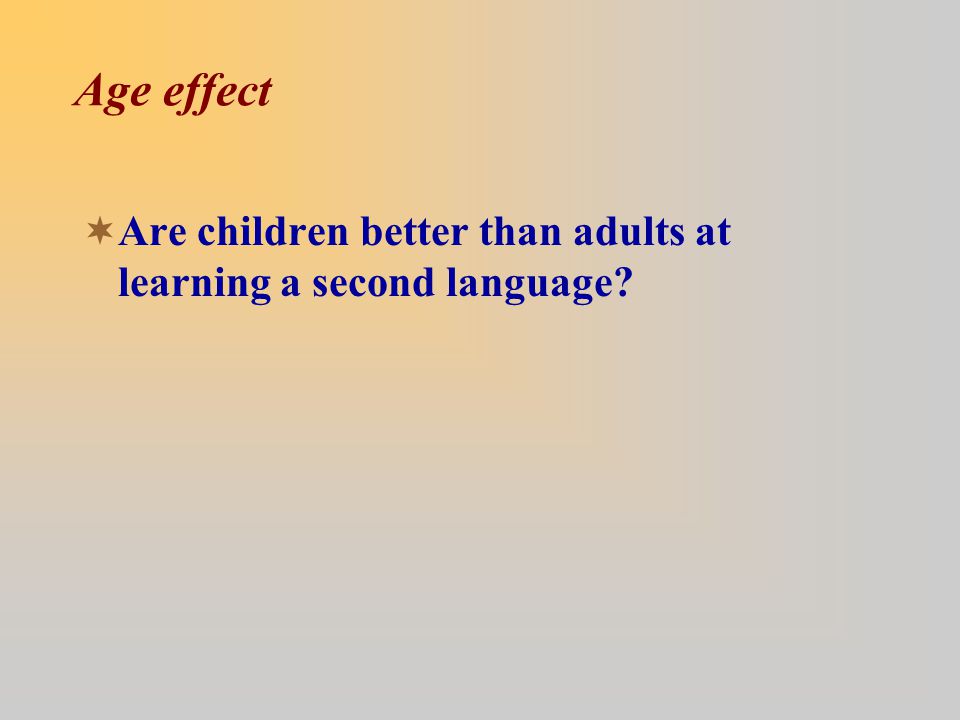 Age effect

Are children better than adults at learning a second language?